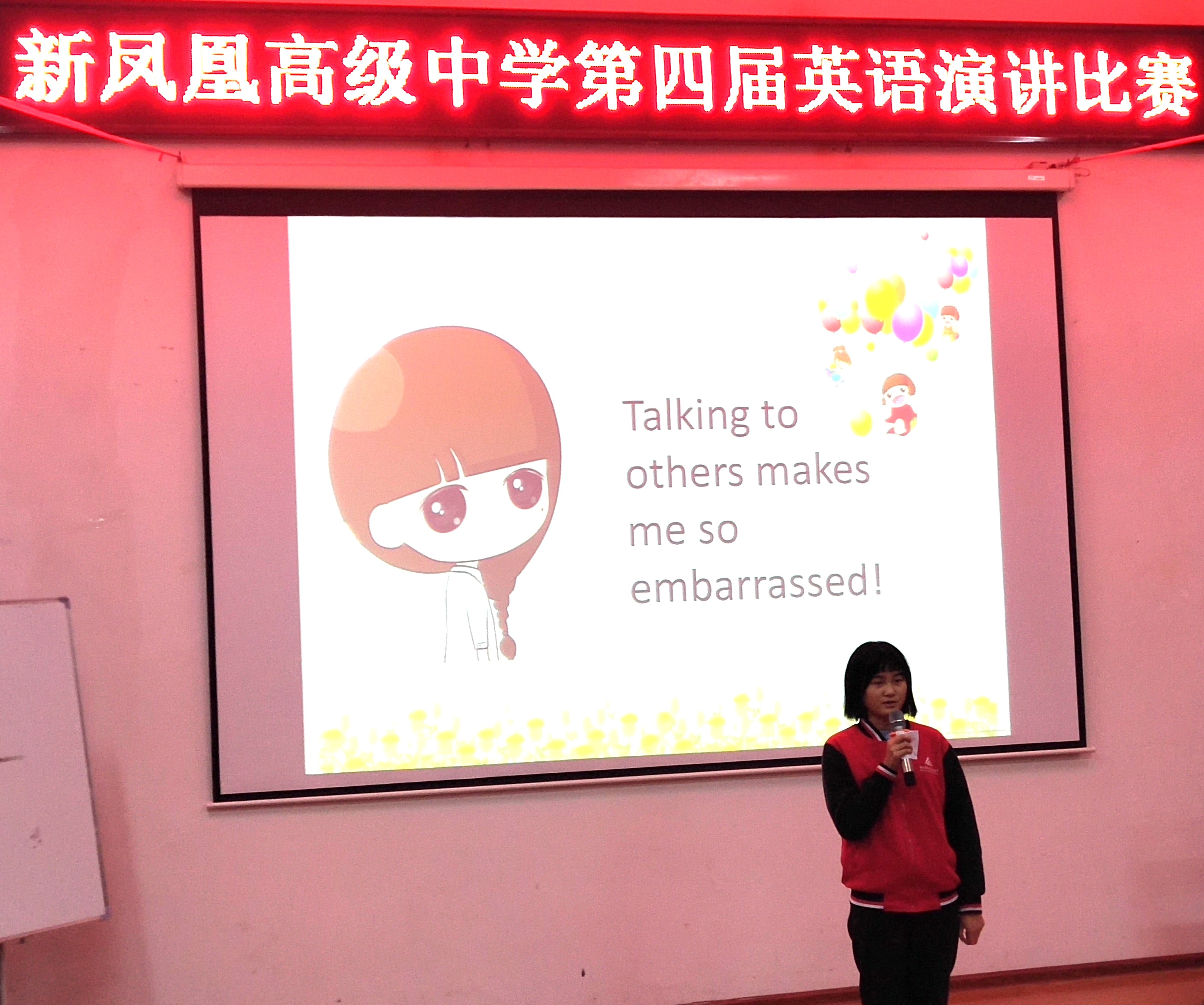 新凤凰高级中学第四届英语演讲比赛

Talking to others makes me so embarrassed!